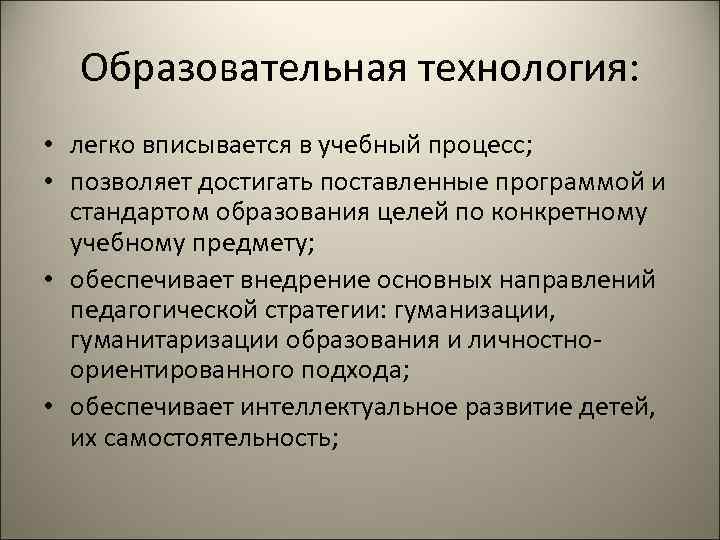 Образовательная технология:

• легко вписывается в учебный процесс;
• позволяет достигать поставленные программой и стандартом образования целей по конкретному учебному предмету;
• обеспечивает внедрение основных направлений педагогической стратегии: гуманизации, гуманитаризации образования и личностно-ориентированного подхода;
• обеспечивает интеллектуальное развитие детей, их самостоятельность;